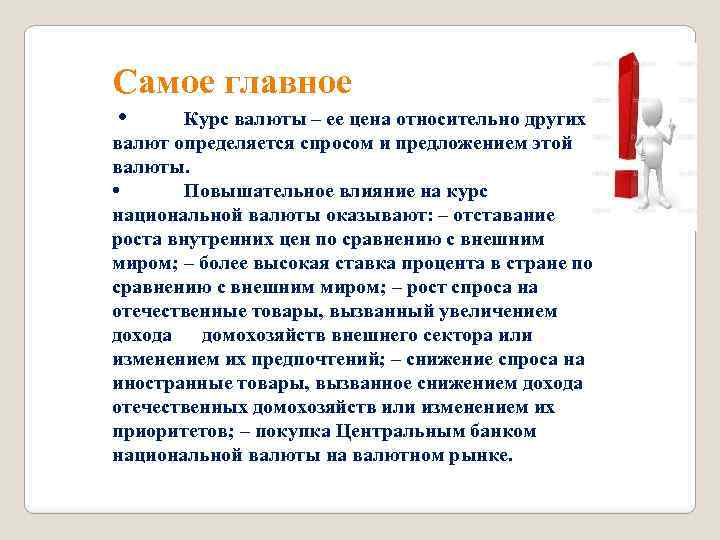 Самое главное

• Курс валюты – ее цена относительно других валют определяется спросом и предложением этой валюты.

• Повышательное влияние на курс национальной валюты оказывают: – отставание роста внутренних цен по сравнению с внешним миром; – более высокая ставка процента в стране по сравнению с внешним миром; – рост спроса на отечественные товары, вызванный увеличением дохода домохозяйств внешнего сектора или изменением их предпочтений; – снижение спроса на иностранные товары, вызванное снижением дохода отечественных домохозяйств или изменением их приоритетов; – покупка Центральным банком национальной валюты на валютном рынке.